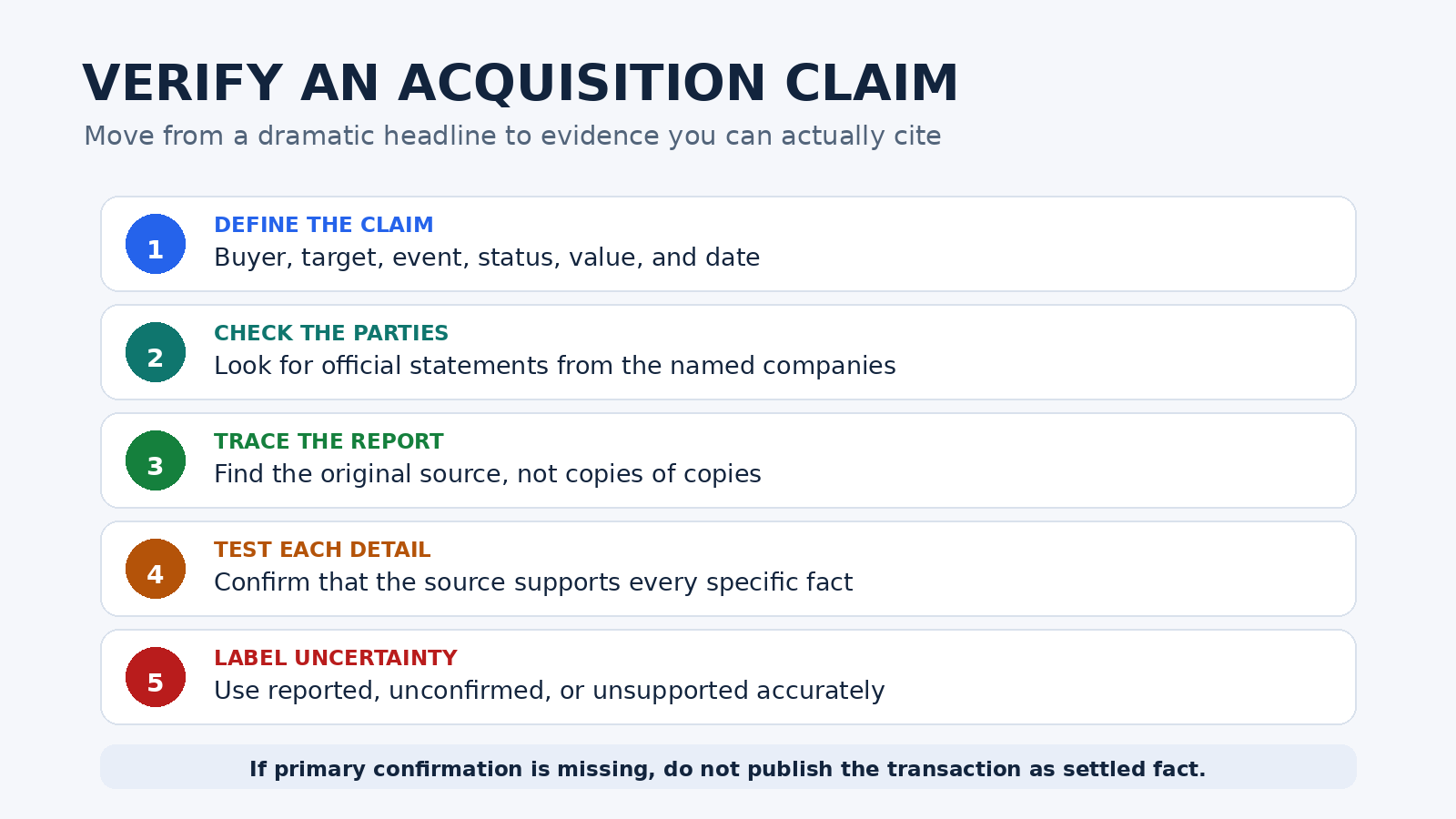 VERIFY AN ACQUISITION CLAIM

Move from a dramatic headline to evidence you can actually cite

1
DEFINE THE CLAIM
Buyer, target, event, status, value, and date

2
CHECK THE PARTIES
Look for official statements from the named companies

3
TRACE THE REPORT
Find the original source, not copies of copies

4
TEST EACH DETAIL
Confirm that the source supports every specific fact

5
LABEL UNCERTAINTY
Use reported, unconfirmed, or unsupported accurately

If primary confirmation is missing, do not publish the transaction as settled fact.